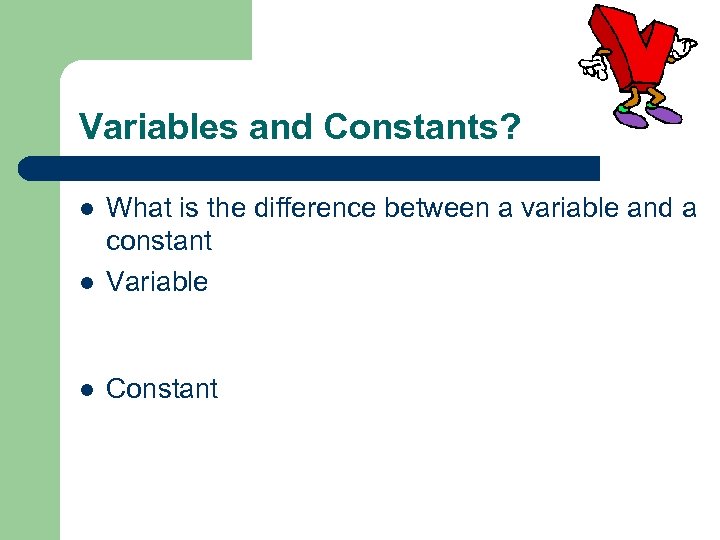 Variables and Constants?

- What is the difference between a variable and a constant
- Variable
- Constant